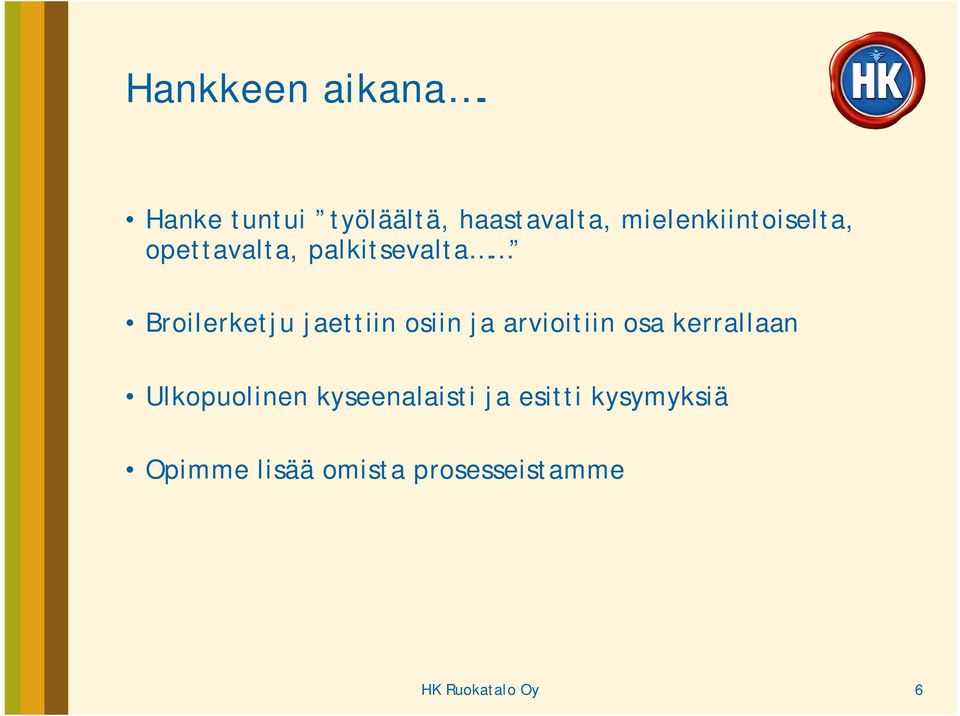 Hankkeen aikana…

HK

• Hanke tuntui ”työläältä, haastavalta, mielenkiintoiselta, opettavalta, palkitsevalta…..”

• Broilerketju jaettiin osiin ja arvioitiin osa kerrallaan

• Ulkopuolinen kyseenalaisti ja esitti kysymyksiä

• Opimme lisää omista prosesseistamme

HK Ruokatalo Oy

6